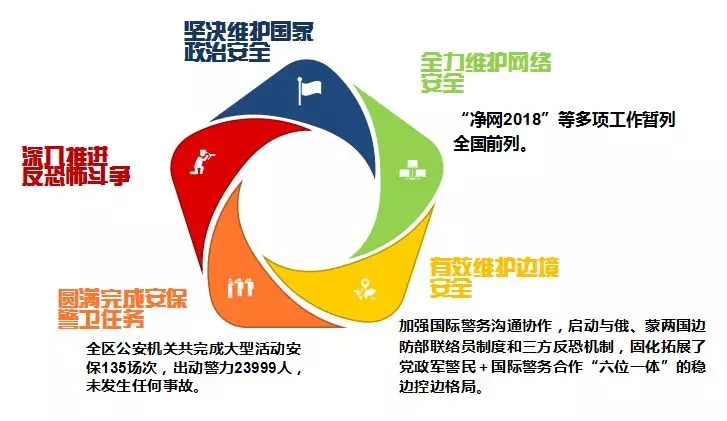 坚决维护国家政治安全

全力维护网络安全

“净网2018”等多项工作暂列全国前列。

深入推进反恐怖斗争

有效维护边境安全

加强国际警务沟通协作，启动与俄、蒙两国边防部联络员制度和三方反恐机制，固化拓展了党政军警民＋国际警务合作“六位一体”的稳边控边格局。

圆满完成安保警卫任务

全区公安机关共完成大型活动安保135场次，出动警力23999人，未发生任何事故。